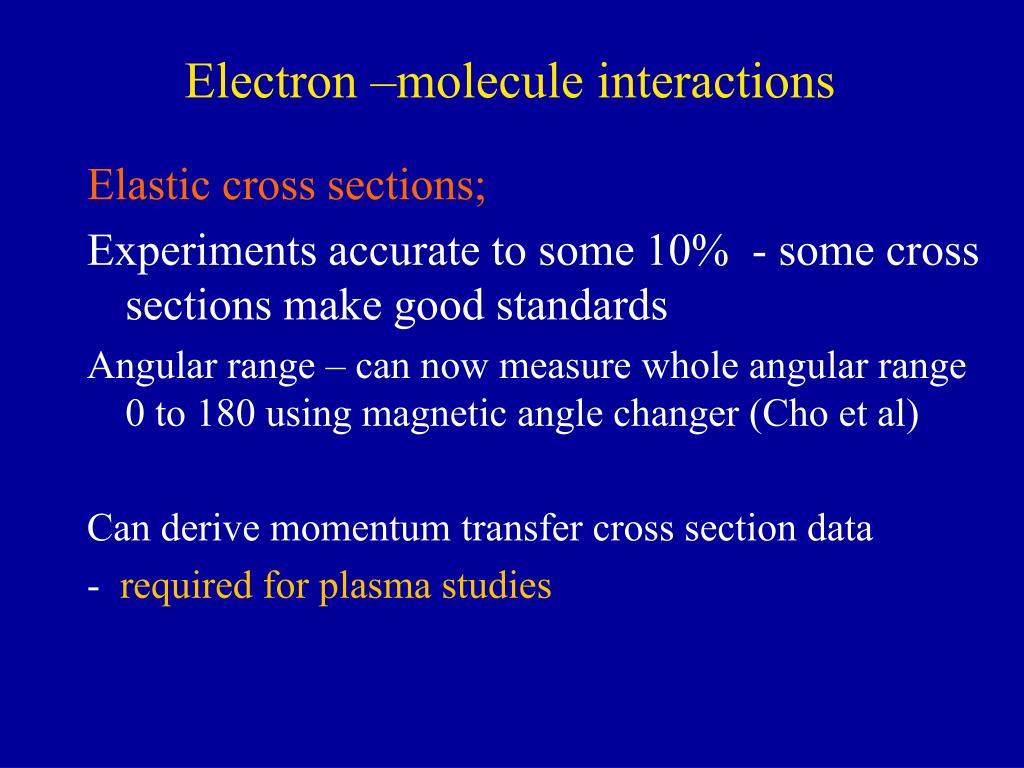 Electron –molecule interactions

Elastic cross sections;

Experiments accurate to some 10%  - some cross sections make good standards

Angular range – can now measure whole angular range 0 to 180 using magnetic angle changer (Cho et al)

Can derive momentum transfer cross section data

-  required for plasma studies